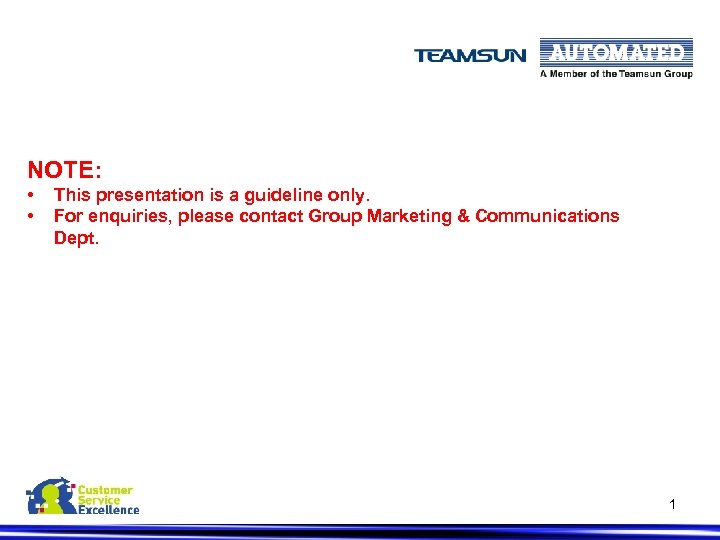 TEAMSUN AUTOMATED
A Member of the Teamsun Group

NOTE:
• This presentation is a guideline only.
• For enquiries, please contact Group Marketing & Communications Dept.

Customer Service Excellence

1